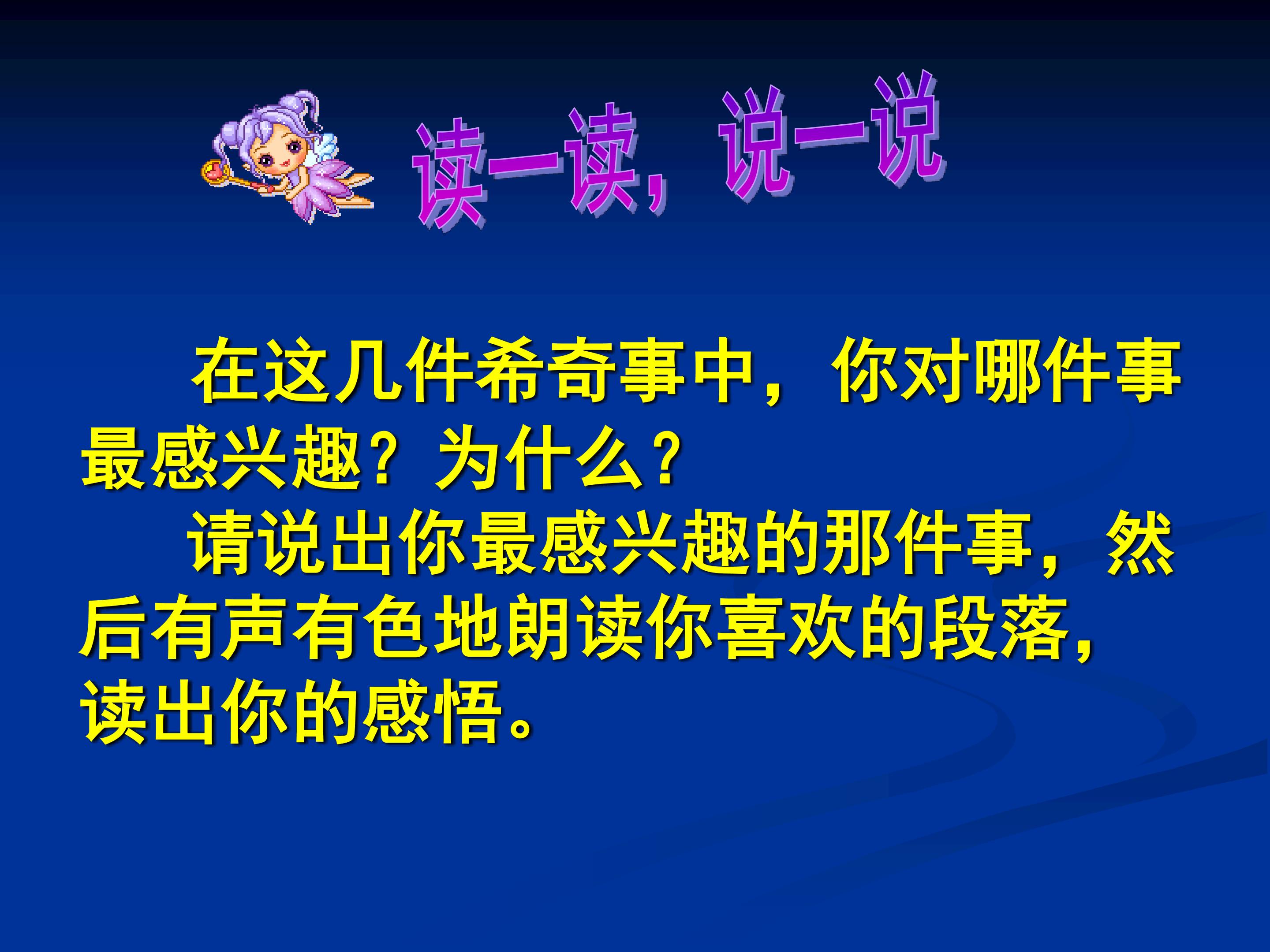 读一读，说一说

在这几件希奇事中，你对哪件事最感兴趣？为什么？

请说出你最感兴趣的那件事，然后有声有色地朗读你喜欢的段落，读出你的感悟。